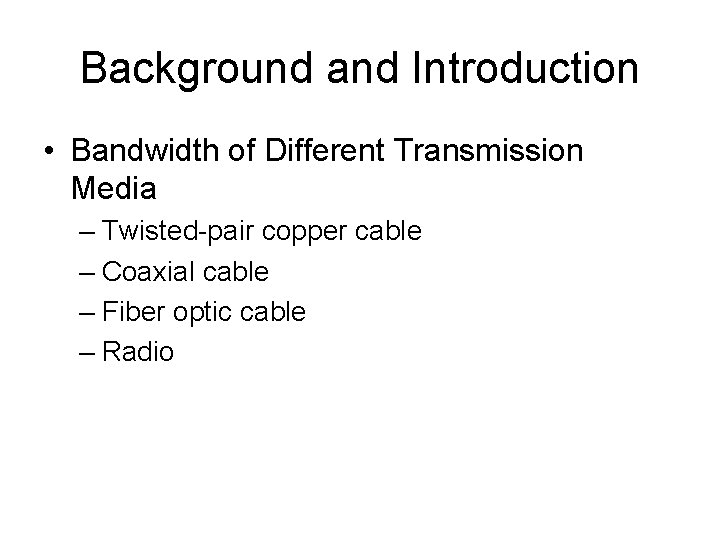 Background and Introduction

• Bandwidth of Different Transmission Media
– Twisted-pair copper cable
– Coaxial cable
– Fiber optic cable
– Radio